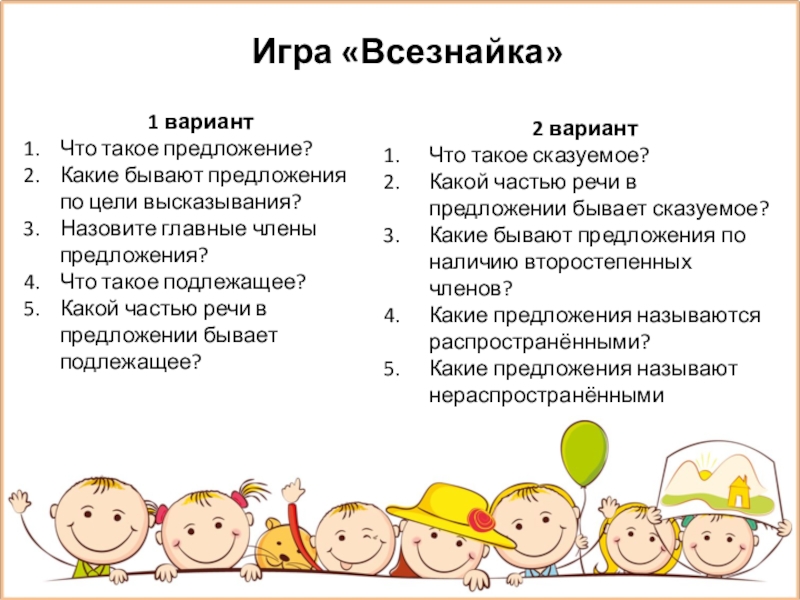 Игра «Всезнайка»

1 вариант
1. Что такое предложение?
2. Какие бывают предложения по цели высказывания?
3. Назовите главные члены предложения?
4. Что такое подлежащее?
5. Какой частью речи в предложении бывает подлежащее?

2 вариант
1. Что такое сказуемое?
2. Какой частью речи в предложении бывает сказуемое?
3. Какие бывают предложения по наличию второстепенных членов?
4. Какие предложения называются распространёнными?
5. Какие предложения называют нераспространёнными